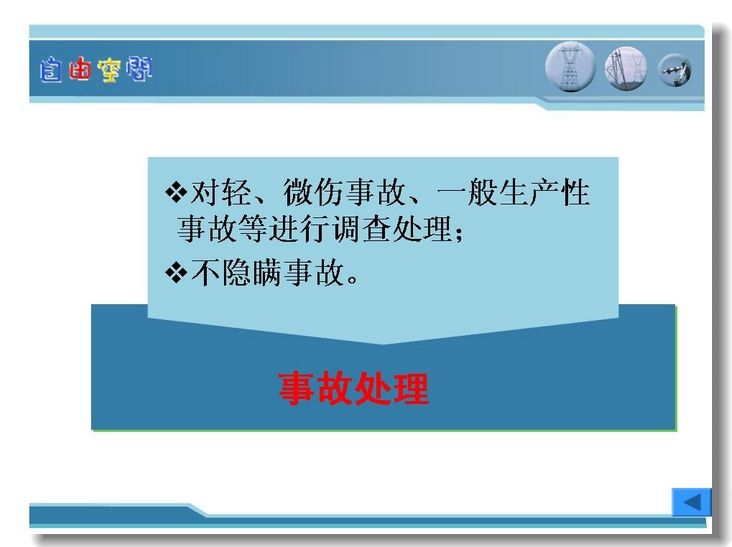 自由空间

❖对轻、微伤事故、一般生产性事故等进行调查处理；

❖不隐瞒事故。

事故处理